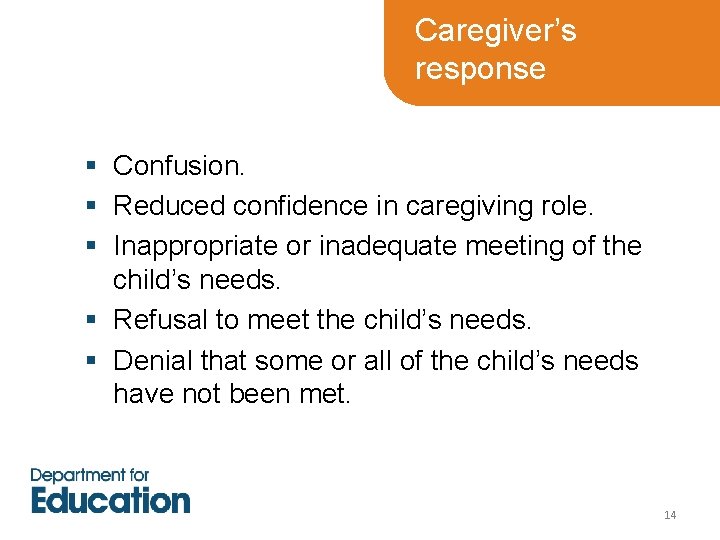 Caregiver's response

• Confusion.
• Reduced confidence in caregiving role.
• Inappropriate or inadequate meeting of the child's needs.
• Refusal to meet the child's needs.
• Denial that some or all of the child's needs have not been met.

Department for
Education

14